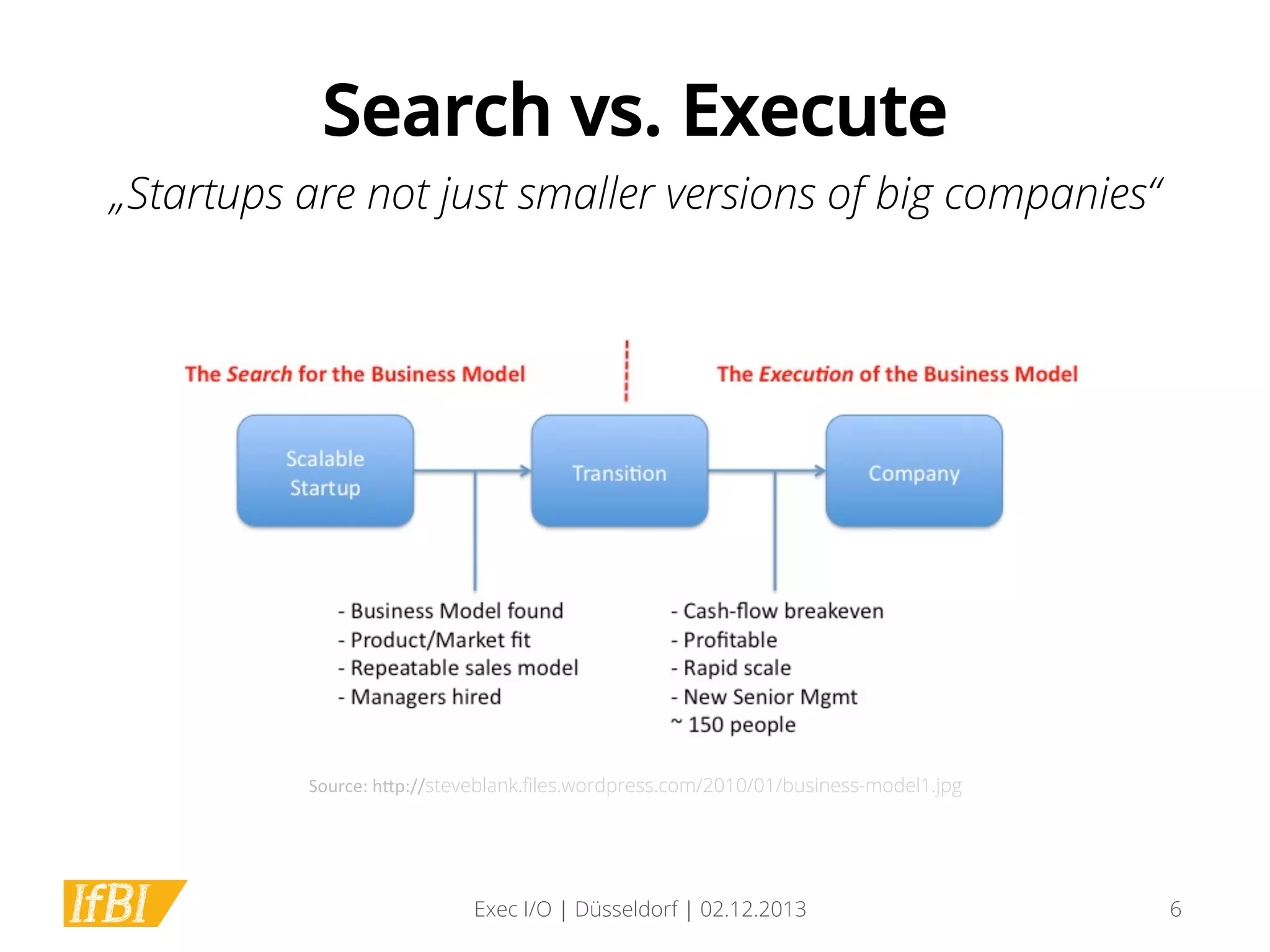 Search vs. Execute

„Startups are not just smaller versions of big companies“

The Search for the Business Model

The Execution of the Business Model

Scalable Startup

Transition

Company

- Business Model found
- Product/Market fit
- Repeatable sales model
- Managers hired

- Cash-flow breakeven
- Profitable
- Rapid scale
- New Senior Mgmt
~ 150 people

Source: http://steveblank.files.wordpress.com/2010/01/business-model1.jpg

IfBI

Exec I/O | Düsseldorf | 02.12.2013

6